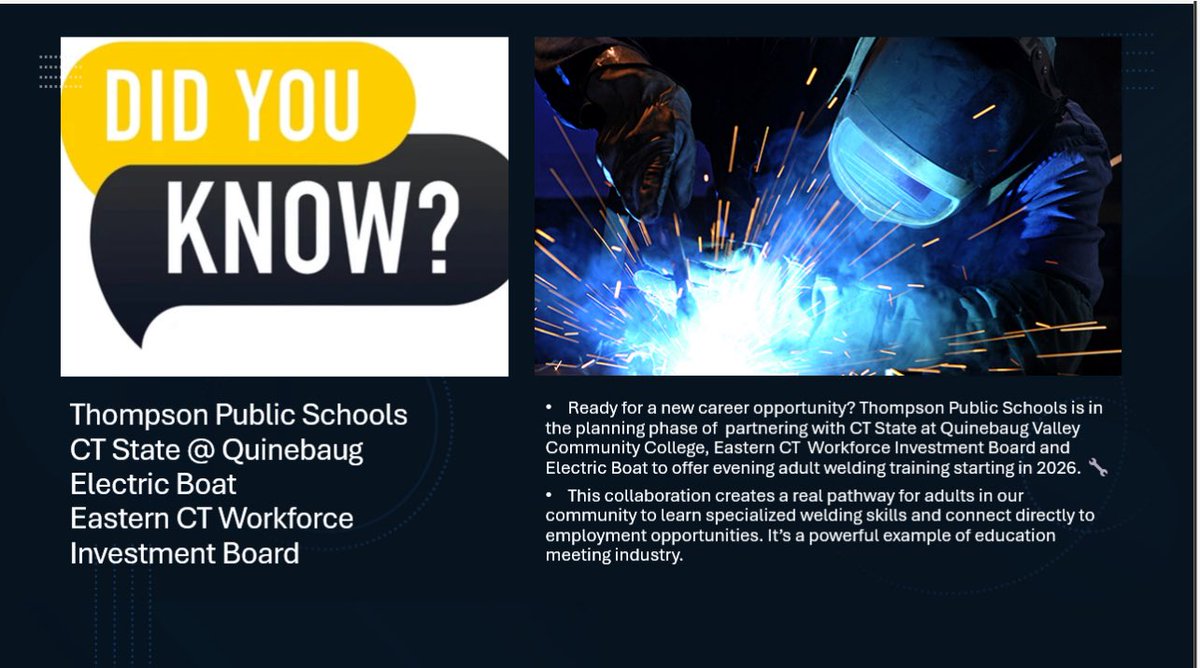 DID YOU KNOW?

Thompson Public Schools
CT State @ Quinebaug
Electric Boat
Eastern CT Workforce Investment Board

• Ready for a new career opportunity? Thompson Public Schools is in the planning phase of partnering with CT State at Quinebaug Valley Community College, Eastern CT Workforce Investment Board and Electric Boat to offer evening adult welding training starting in 2026. 🔧

• This collaboration creates a real pathway for adults in our community to learn specialized welding skills and connect directly to employment opportunities. It's a powerful example of education meeting industry.